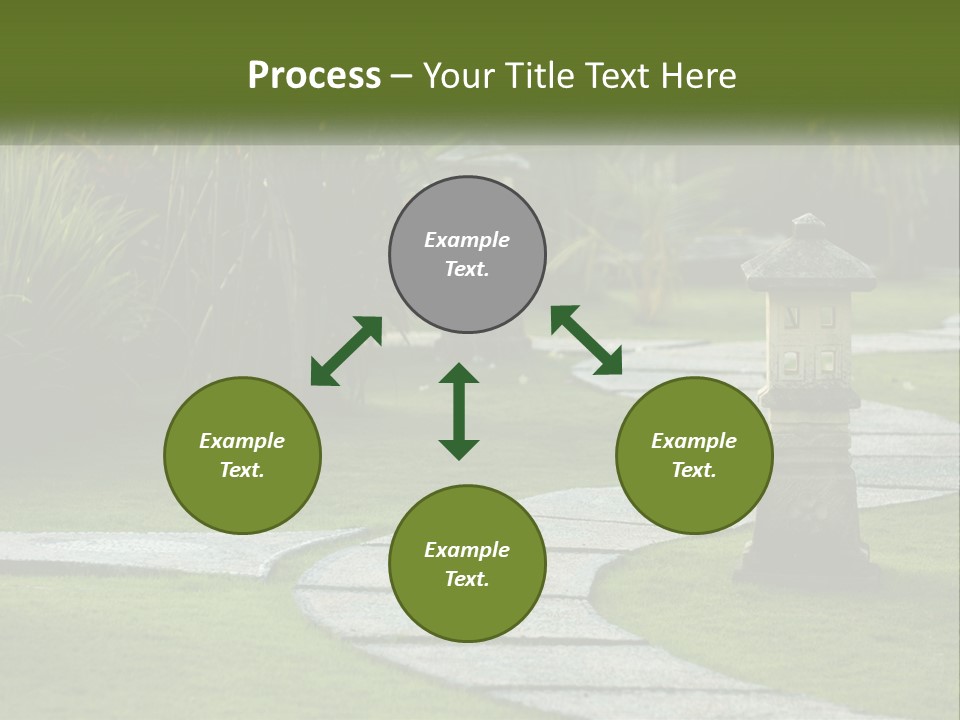 Process – Your Title Text Here

Example Text.

Example Text.

Example Text.

Example Text.